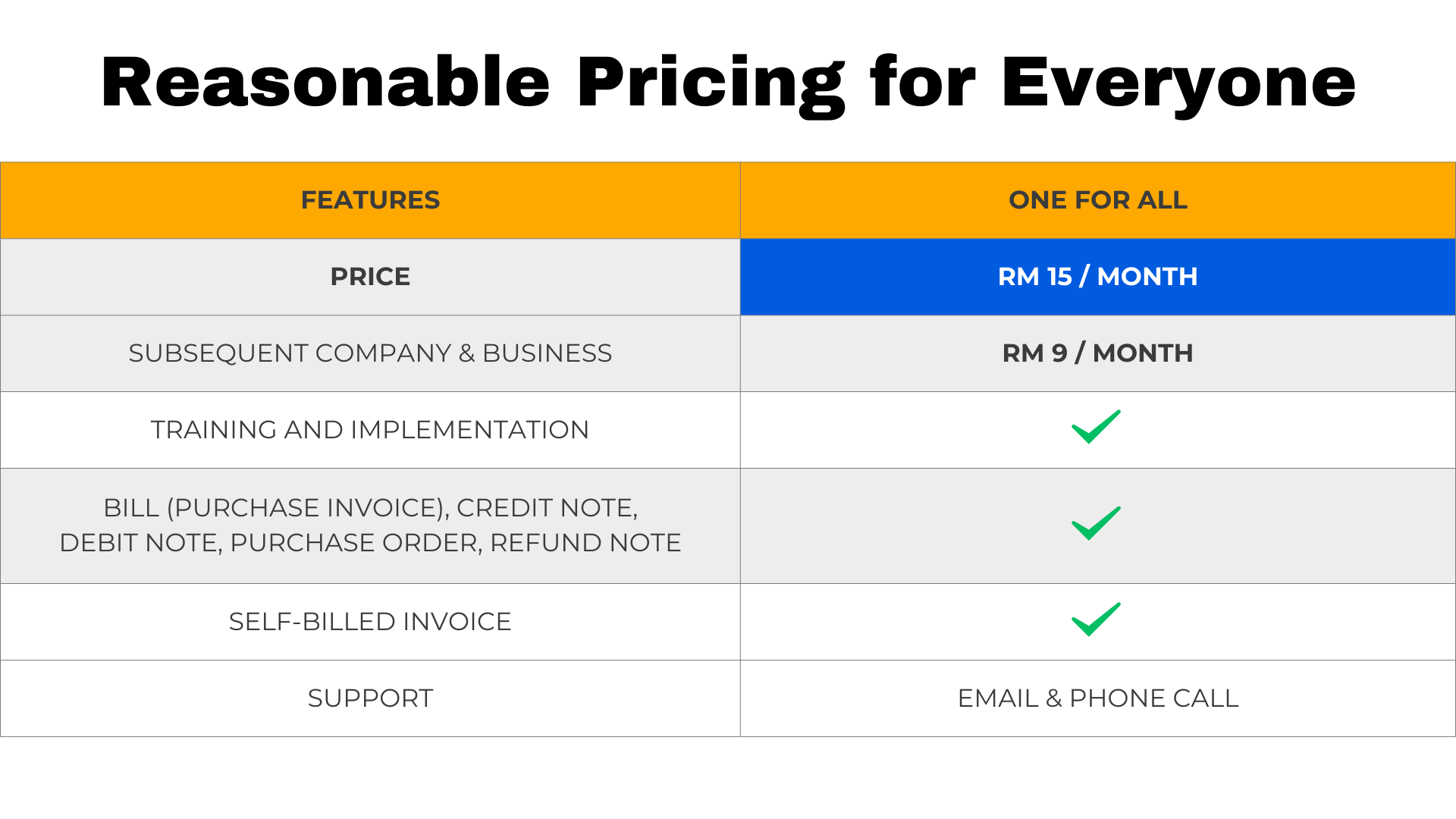 Reasonable Pricing for Everyone

| FEATURES | ONE FOR ALL |
|---|---|
| PRICE | RM 15 / MONTH |
| SUBSEQUENT COMPANY & BUSINESS | RM 9 / MONTH |
| TRAINING AND IMPLEMENTATION | ✓ |
| BILL (PURCHASE INVOICE), CREDIT NOTE, DEBIT NOTE, PURCHASE ORDER, REFUND NOTE | ✓ |
| SELF-BILLED INVOICE | ✓ |
| SUPPORT | EMAIL & PHONE CALL |